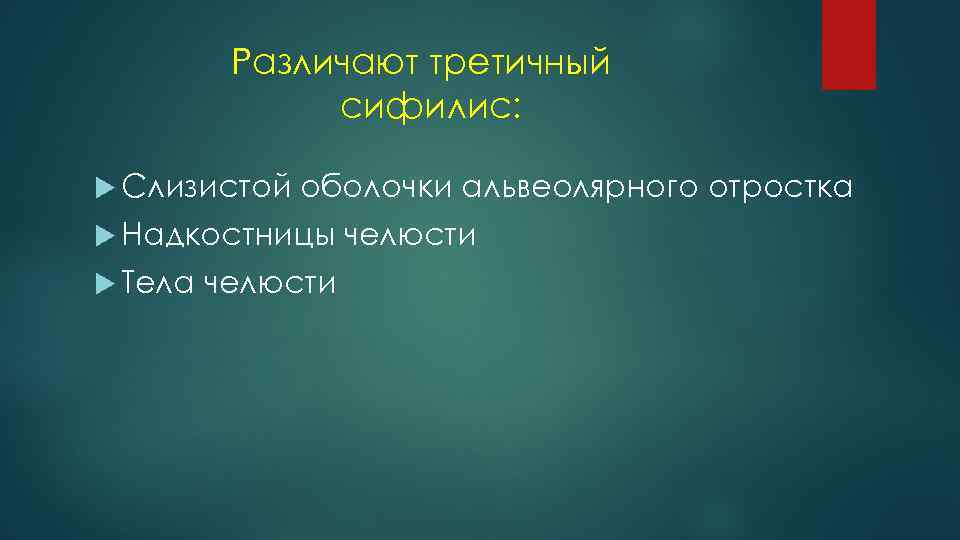 Различают третичный сифилис:

Слизистой оболочки альвеолярного отростка
Надкостницы челюсти
Тела челюсти